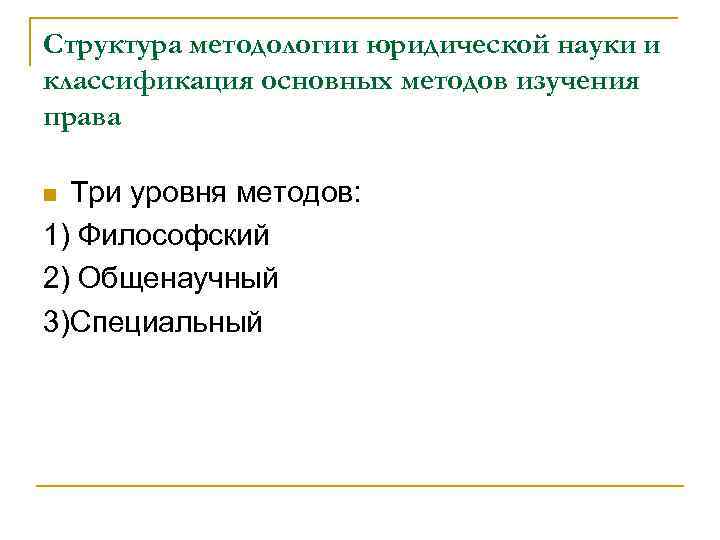 Структура методологии юридической науки и классификация основных методов изучения права

Три уровня методов:

1) Философский

2) Общенаучный

3)Специальный